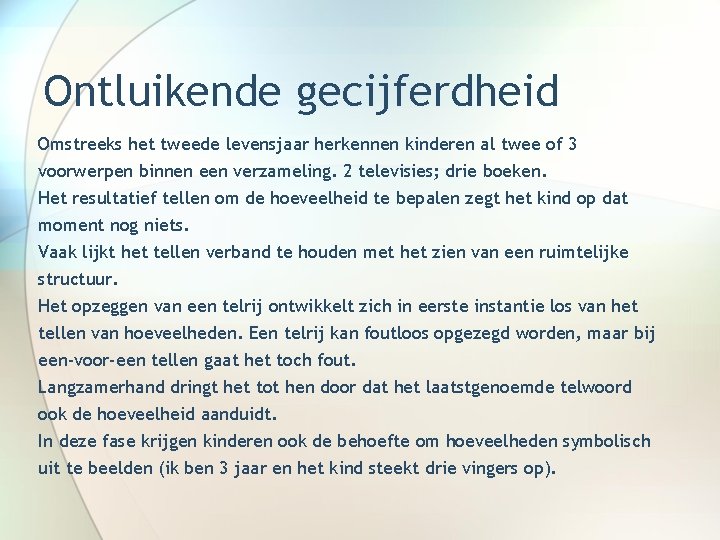 Ontluikende gecijferdheid

Omstreeks het tweede levensjaar herkennen kinderen al twee of 3 voorwerpen binnen een verzameling. 2 televisies; drie boeken.
Het resultatief tellen om de hoeveelheid te bepalen zegt het kind op dat moment nog niets.
Vaak lijkt het tellen verband te houden met het zien van een ruimtelijke structuur.
Het opzeggen van een telrij ontwikkelt zich in eerste instantie los van het tellen van hoeveelheden. Een telrij kan foutloos opgezegd worden, maar bij een-voor-een tellen gaat het toch fout.
Langzamerhand dringt het tot hen door dat het laatstgenoemde telwoord ook de hoeveelheid aanduidt.
In deze fase krijgen kinderen ook de behoefte om hoeveelheden symbolisch uit te beelden (ik ben 3 jaar en het kind steekt drie vingers op).